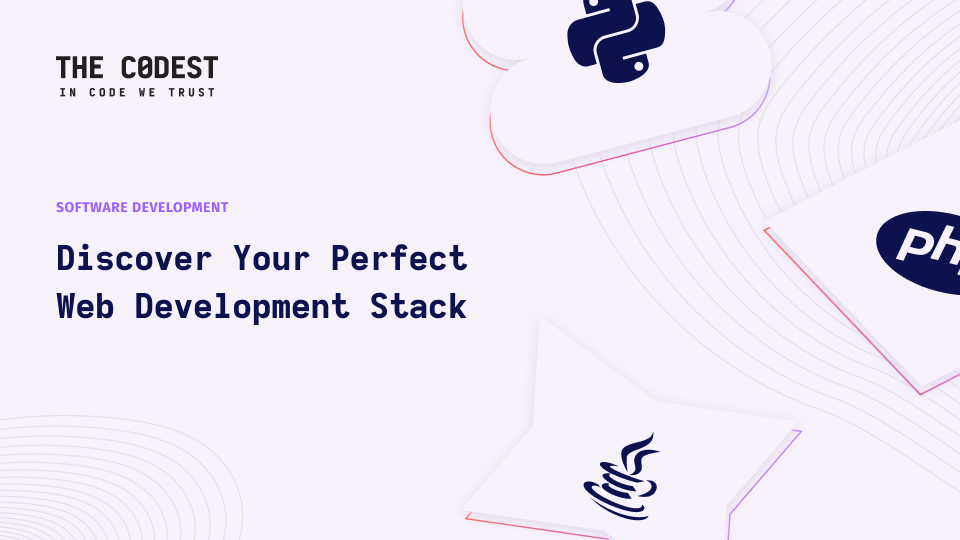 THE C0DEST
IN CODE WE TRUST

SOFTWARE DEVELOPMENT

Discover Your Perfect Web Development Stack

ph